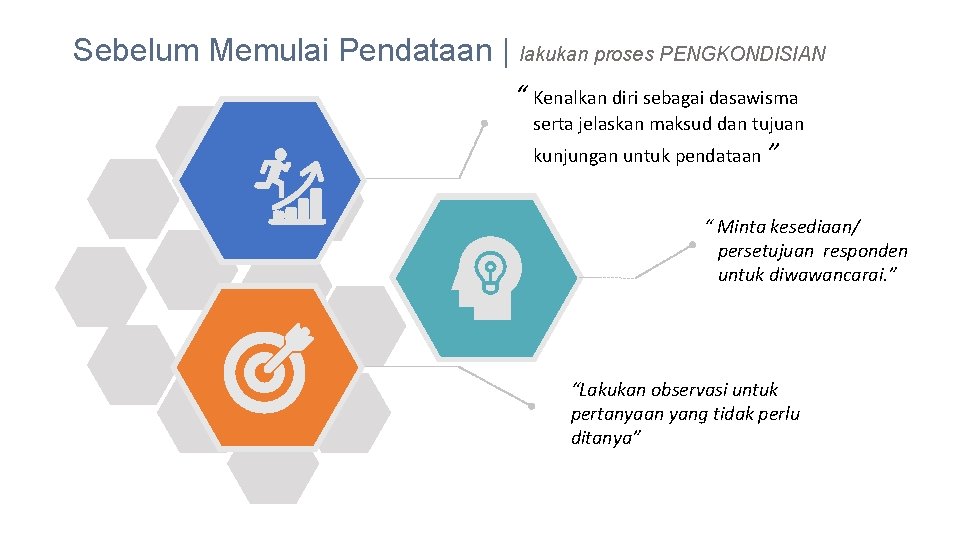 Sebelum Memulai Pendataan | lakukan proses PENGKONDISIAN

“ Kenalkan diri sebagai dasawisma serta jelaskan maksud dan tujuan kunjungan untuk pendataan ”

“ Minta kesediaan/ persetujuan responden untuk diwawancarai.”

“Lakukan observasi untuk pertanyaan yang tidak perlu ditanya”